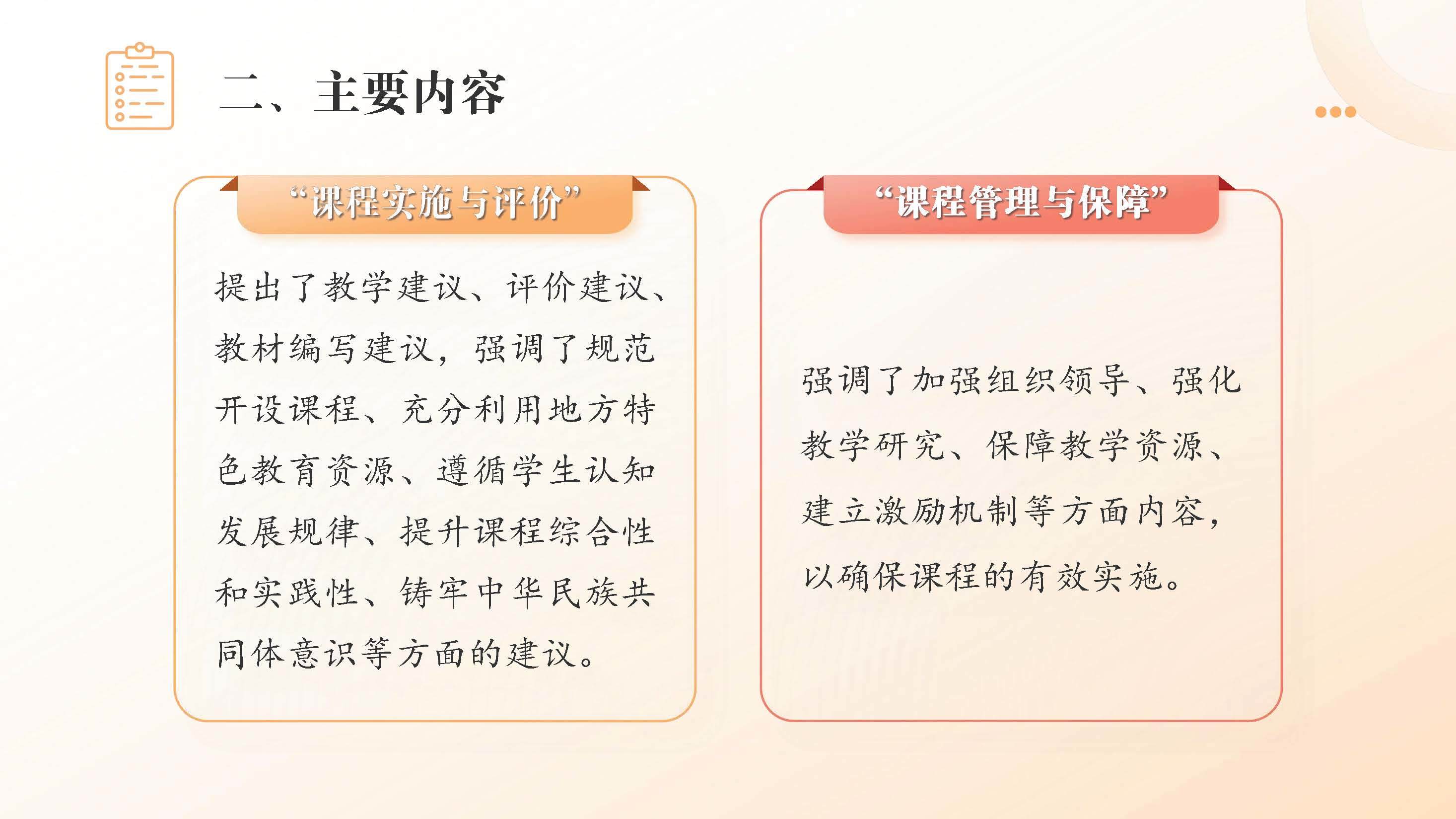 二、主要内容

“课程实施与评价”

提出了教学建议、评价建议、教材编写建议，强调了规范开设课程、充分利用地方特色教育资源、遵循学生认知发展规律、提升课程综合性和实践性、铸牢中华民族共同体意识等方面的建议。

“课程管理与保障”

强调了加强组织领导、强化教学研究、保障教学资源、建立激励机制等方面内容，以确保课程的有效实施。